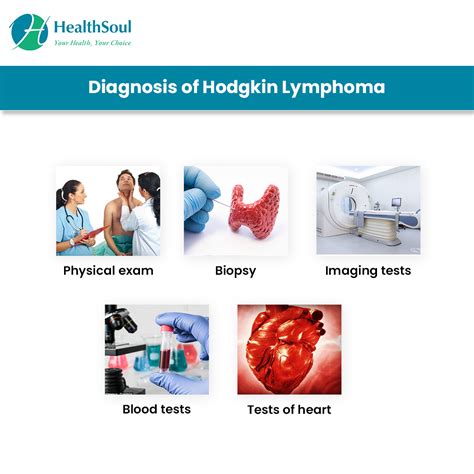 HealthSoul
Your Health, Your Choice

Diagnosis of Hodgkin Lymphoma

Physical exam

Biopsy

Imaging tests

Blood tests

Tests of heart